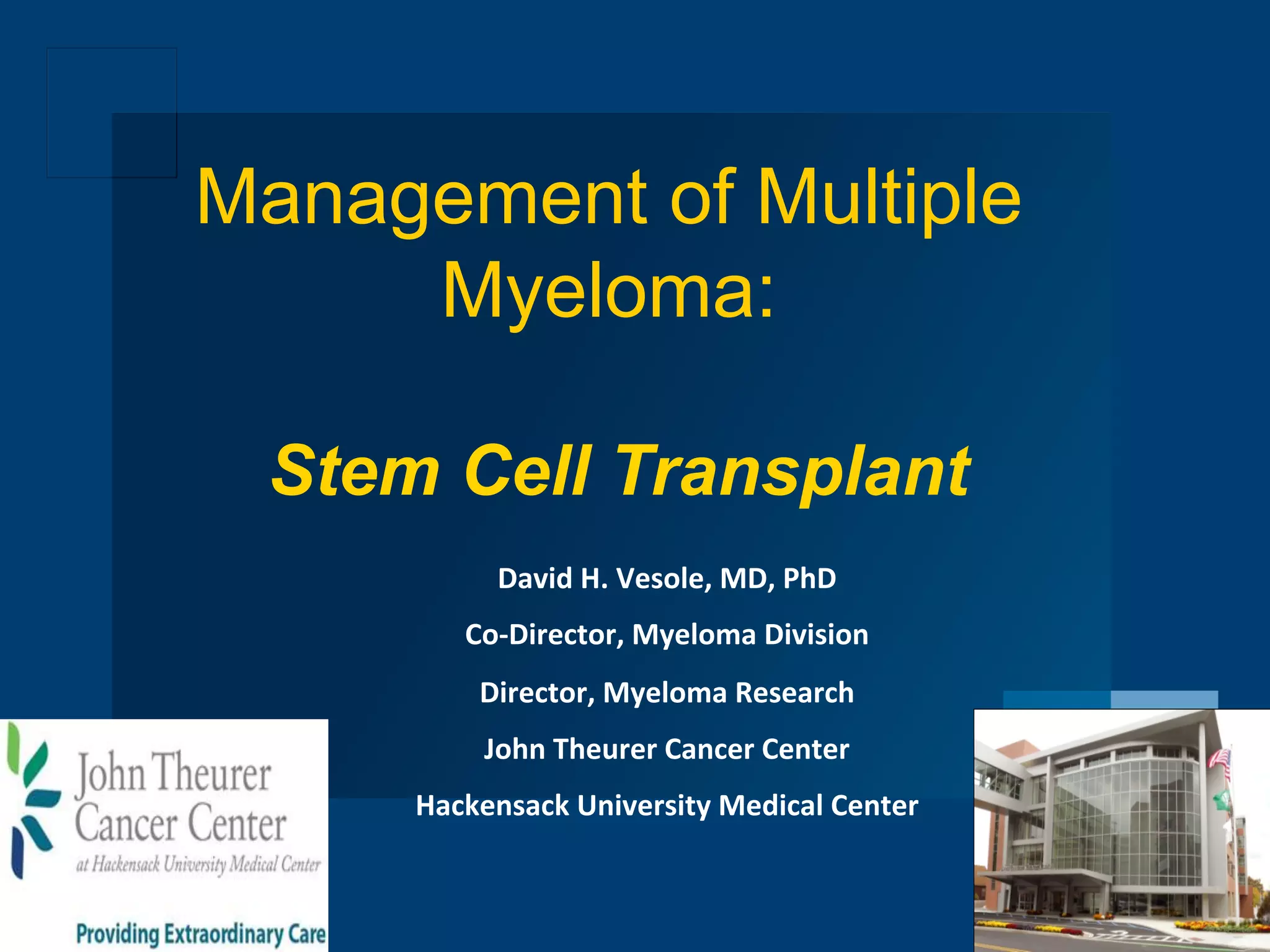 Management of Multiple Myeloma:

Stem Cell Transplant

David H. Vesole, MD, PhD

Co-Director, Myeloma Division

Director, Myeloma Research

John Theurer Cancer Center

Hackensack University Medical Center

John Theurer Cancer Center
at Hackensack University Medical Center

Providing Extraordinary Care